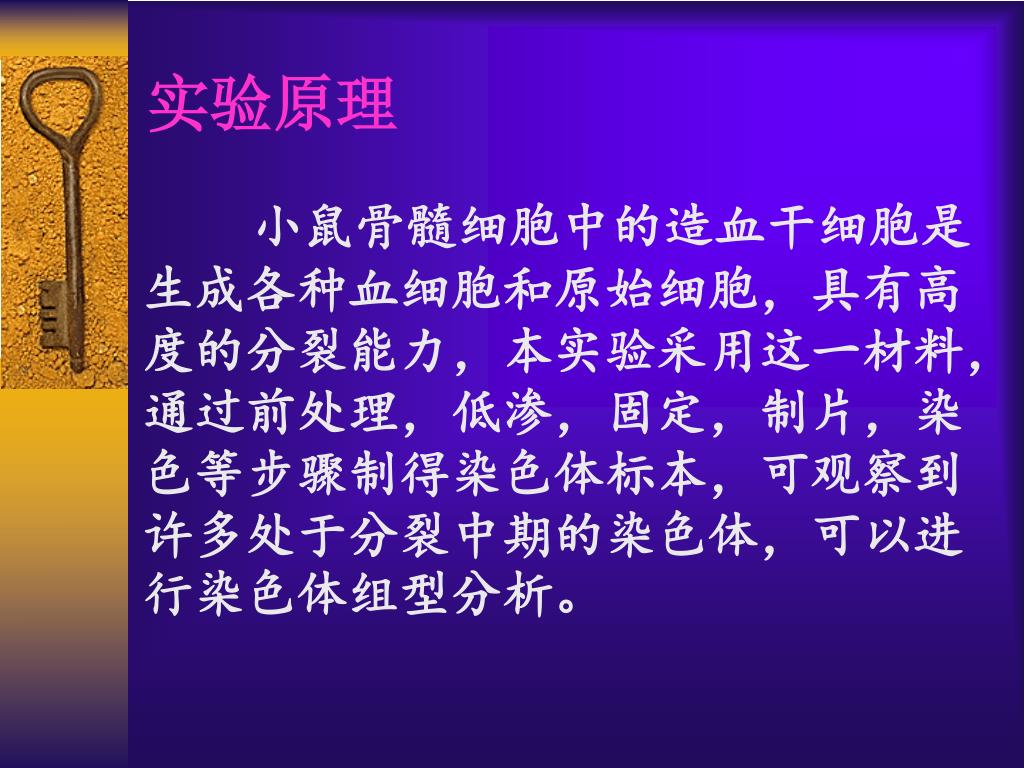 实验原理

小鼠骨髓细胞中的造血干细胞是生成各种血细胞和原始细胞，具有高度的分裂能力，本实验采用这一材料，通过前处理，低渗，固定，制片，染色等步骤制得染色体标本，可观察到许多处于分裂中期的染色体，可以进行染色体组型分析。